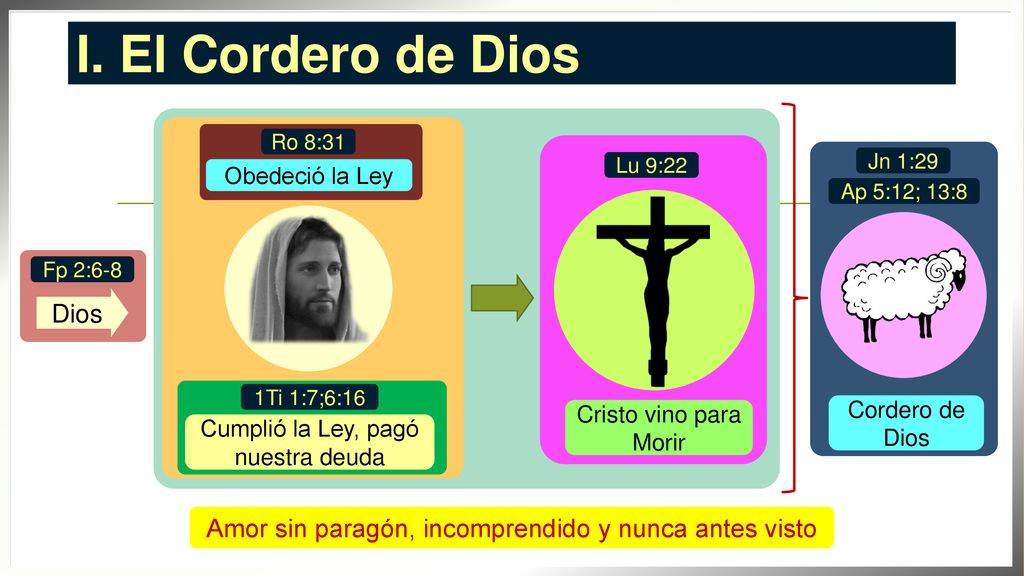 I. El Cordero de Dios

Fp 2:6-8

Dios

Ro 8:31

Obedeció la Ley

1Ti 1:7;6:16

Cumplió la Ley, pagó nuestra deuda

Lu 9:22

Cristo vino para Morir

Jn 1:29

Ap 5:12; 13:8

Cordero de Dios

Amor sin paragón, incomprendido y nunca antes visto